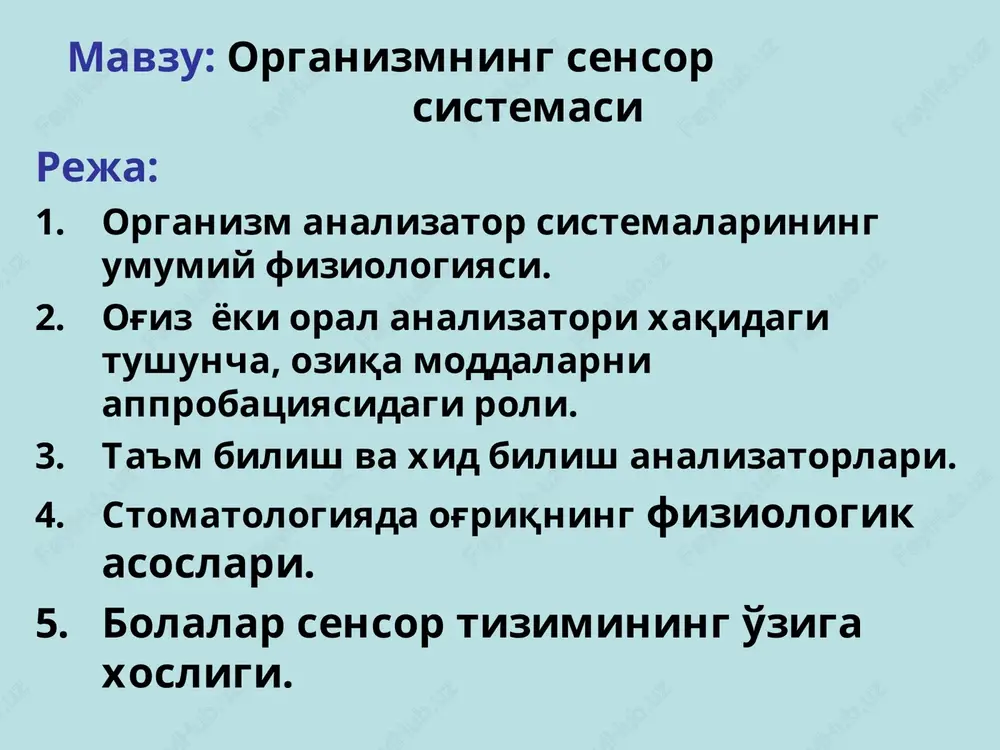 Мавзу: Организмнинг сенсор системаси

Режа:

1. Организм анализатор системаларининг умумий физиологияси.
2. Оғиз ёки орал анализатори хақидаги тушунча, озиқа моддаларни аппробациясидаги роли.
3. Таъм билиш ва хид билиш анализаторлари.
4. Стоматологияда оғриқнинг физиологик асослари.
5. Болалар сенсор тизимининг ўзига хослиги.